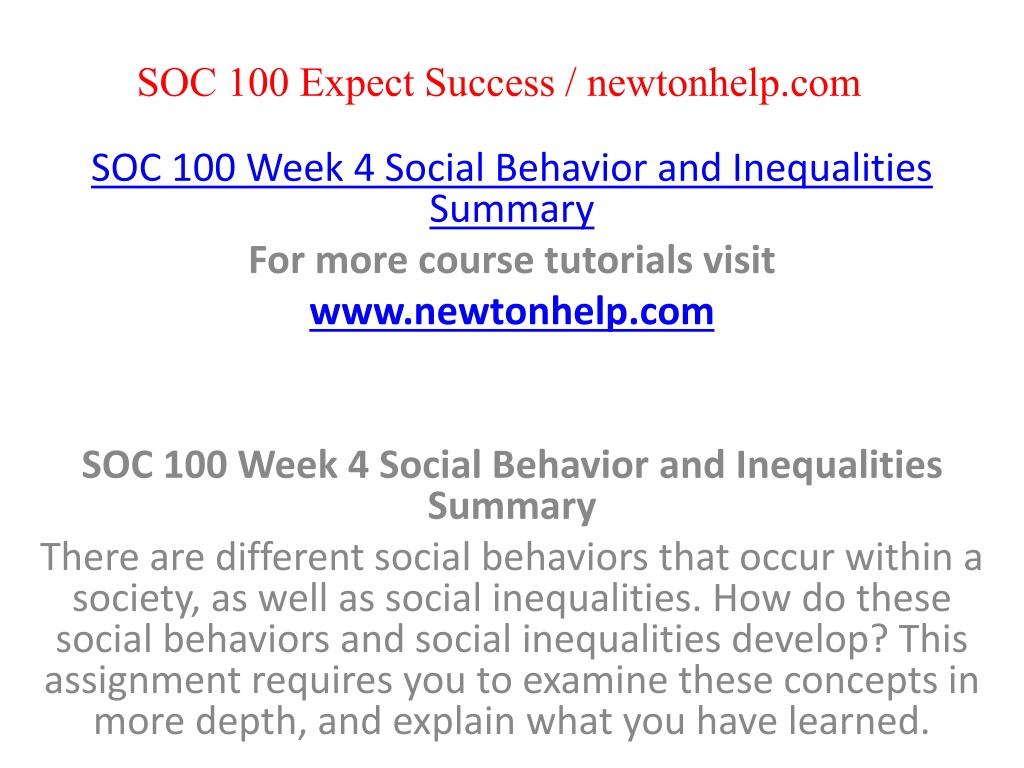 SOC 100 Expect Success / newtonhelp.com

SOC 100 Week 4 Social Behavior and Inequalities Summary

For more course tutorials visit

www.newtonhelp.com

SOC 100 Week 4 Social Behavior and Inequalities Summary

There are different social behaviors that occur within a society, as well as social inequalities. How do these social behaviors and social inequalities develop? This assignment requires you to examine these concepts in more depth, and explain what you have learned.